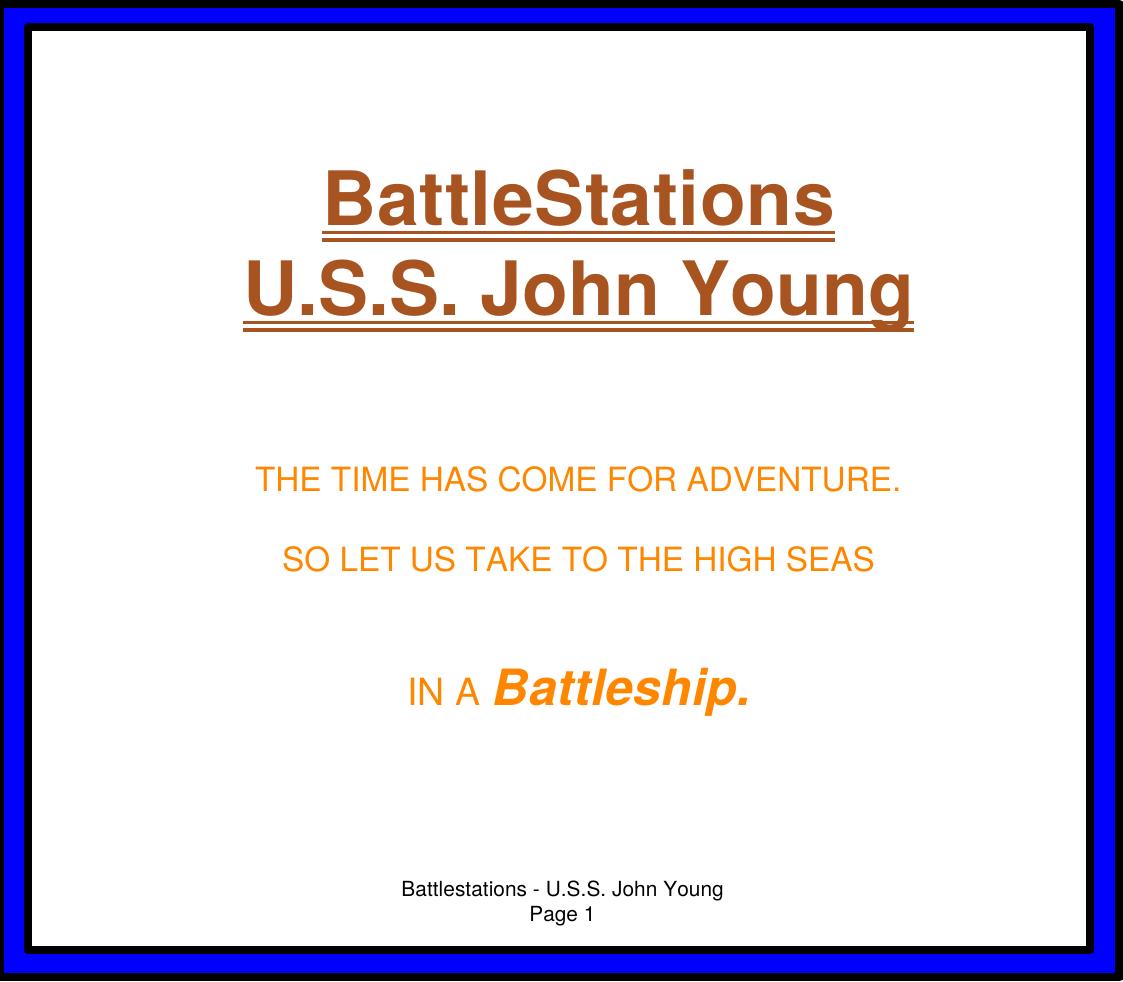 BattleStations
U.S.S. John Young

THE TIME HAS COME FOR ADVENTURE.

SO LET US TAKE TO THE HIGH SEAS

IN A Battleship.

Battlestations - U.S.S. John Young
Page 1